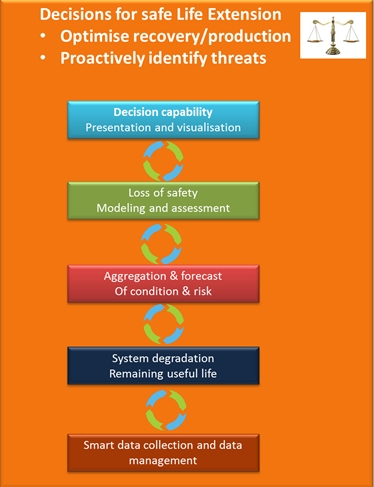 Decisions for safe Life Extension
• Optimise recovery/production
• Proactively identify threats

Decision capability
Presentation and visualisation

Loss of safety
Modeling and assessment

Aggregation & forecast
Of condition & risk

System degradation
Remaining useful life

Smart data collection and data management